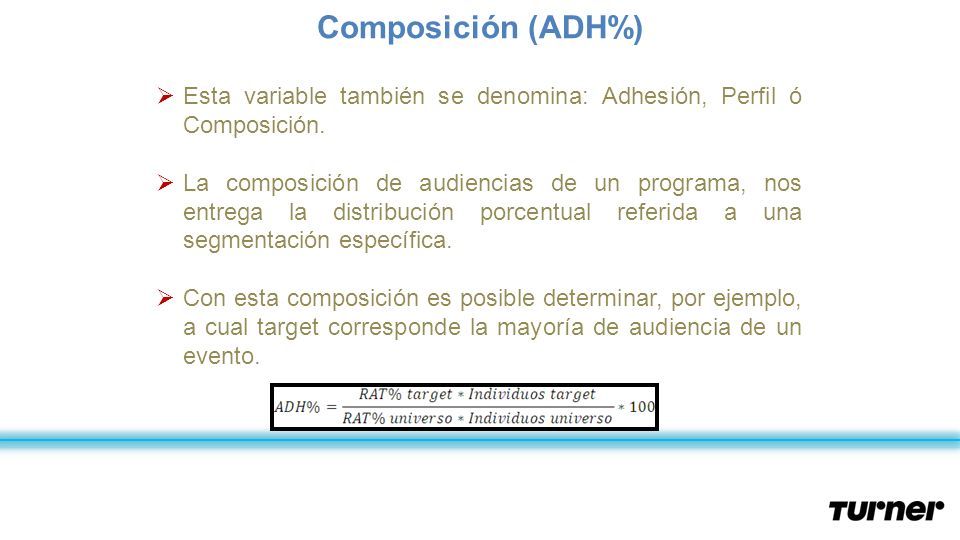 Composición (ADH%)

➢ Esta variable también se denomina: Adhesión, Perfil ó Composición.

➢ La composición de audiencias de un programa, nos entrega la distribución porcentual referida a una segmentación específica.

➢ Con esta composición es posible determinar, por ejemplo, a cual target corresponde la mayoría de audiencia de un evento.

$ADH\% = \frac{RAT\%\ target * Individuos\ target}{RAT\%\ universo * Individuos\ universo} * 100$

turner